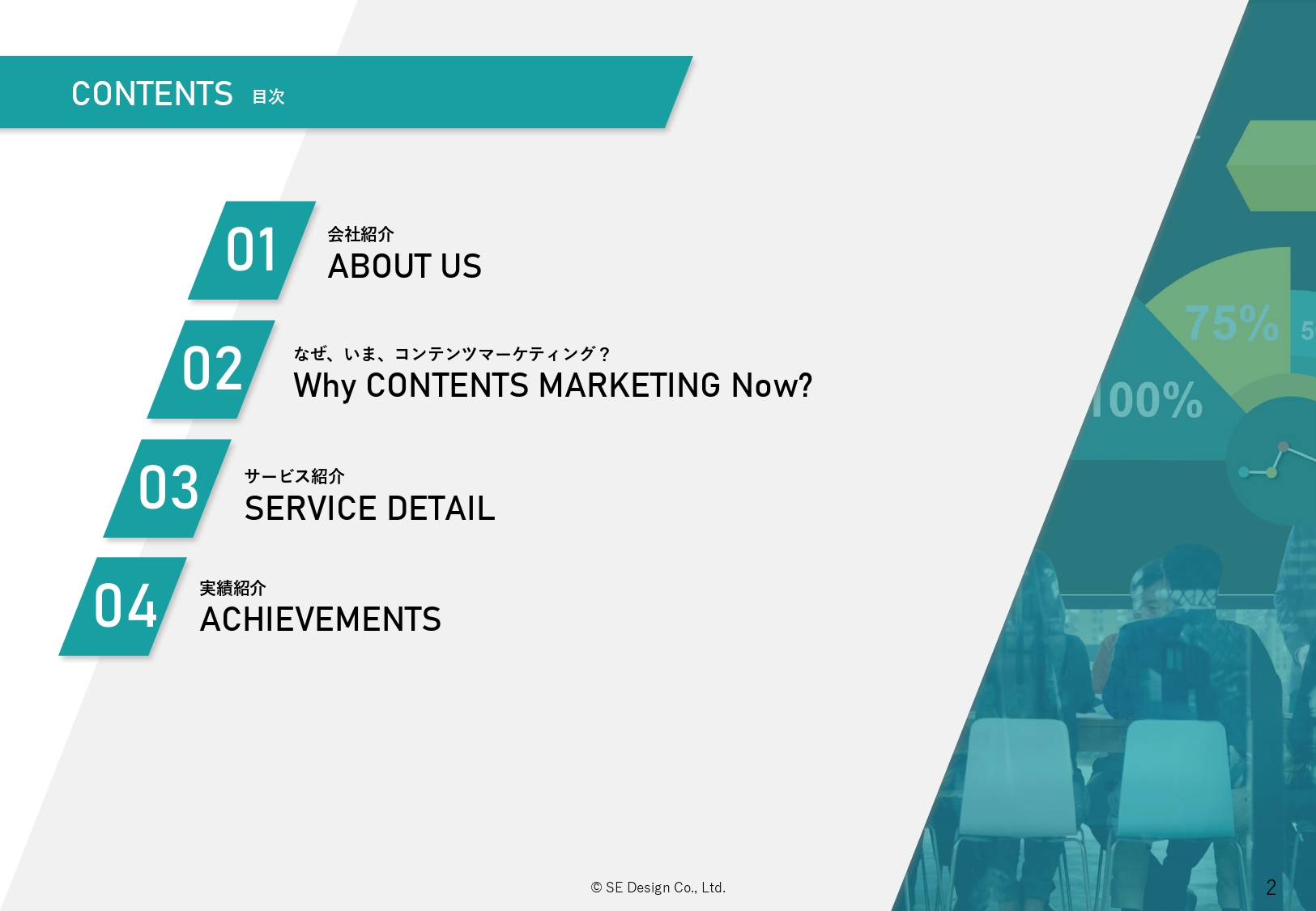 CONTENTS 目次

01
会社紹介
ABOUT US

02
なぜ、いま、コンテンツマーケティング？
Why CONTENTS MARKETING Now?

03
サービス紹介
SERVICE DETAIL

04
実績紹介
ACHIEVEMENTS

75%
100%

© SE Design Co., Ltd.

2